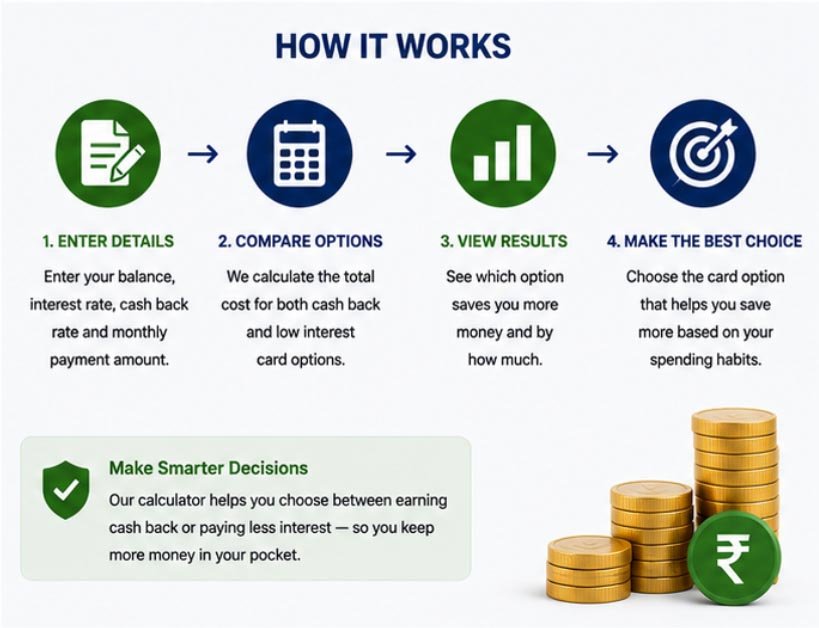 HOW IT WORKS

1. ENTER DETAILS
Enter your balance, interest rate, cash back rate and monthly payment amount.

2. COMPARE OPTIONS
We calculate the total cost for both cash back and low interest card options.

3. VIEW RESULTS
See which option saves you more money and by how much.

4. MAKE THE BEST CHOICE
Choose the card option that helps you save more based on your spending habits.

Make Smarter Decisions
Our calculator helps you choose between earning cash back or paying less interest — so you keep more money in your pocket.

₹